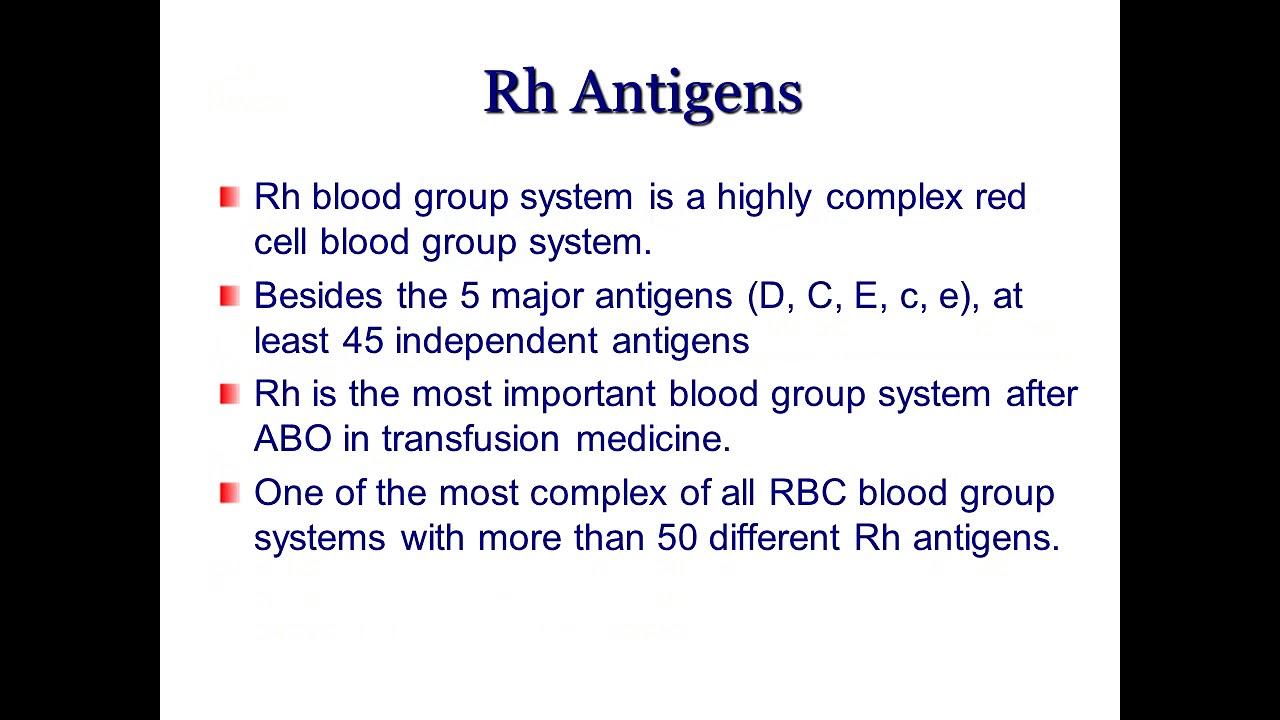 Rh Antigens

Rh blood group system is a highly complex red cell blood group system.

Besides the 5 major antigens (D, C, E, c, e), at least 45 independent antigens

Rh is the most important blood group system after ABO in transfusion medicine.

One of the most complex of all RBC blood group systems with more than 50 different Rh antigens.